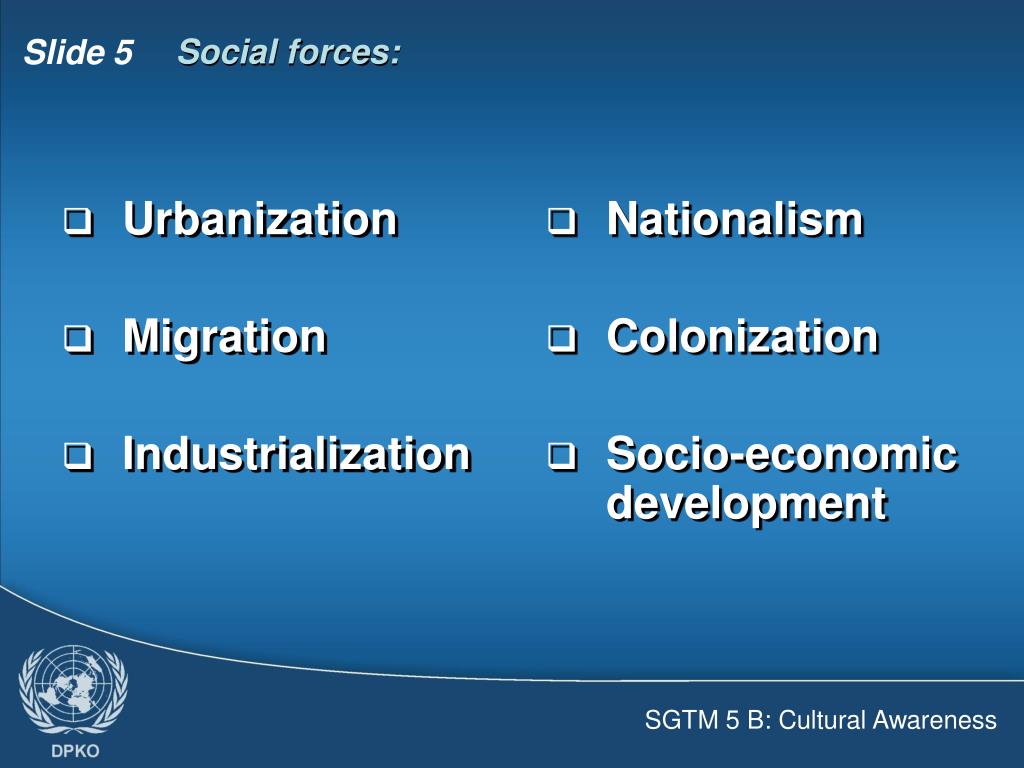 Slide 5 Social forces:

❑ Urbanization

❑ Migration

❑ Industrialization

❑ Nationalism

❑ Colonization

❑ Socio-economic development

DPKO

SGTM 5 B: Cultural Awareness